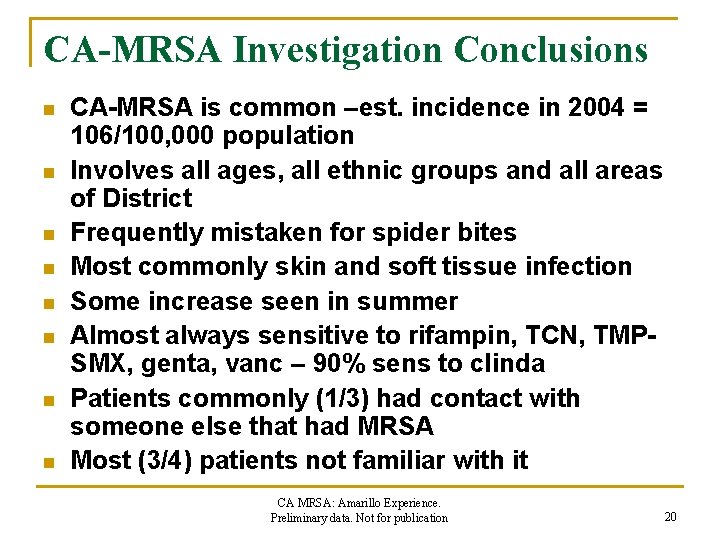 CA-MRSA Investigation Conclusions

- CA-MRSA is common –est. incidence in 2004 = 106/100,000 population
- Involves all ages, all ethnic groups and all areas of District
- Frequently mistaken for spider bites
- Most commonly skin and soft tissue infection
- Some increase seen in summer
- Almost always sensitive to rifampin, TCN, TMP-SMX, genta, vanc – 90% sens to clinda
- Patients commonly (1/3) had contact with someone else that had MRSA
- Most (3/4) patients not familiar with it

CA MRSA: Amarillo Experience.
Preliminary data. Not for publication

20